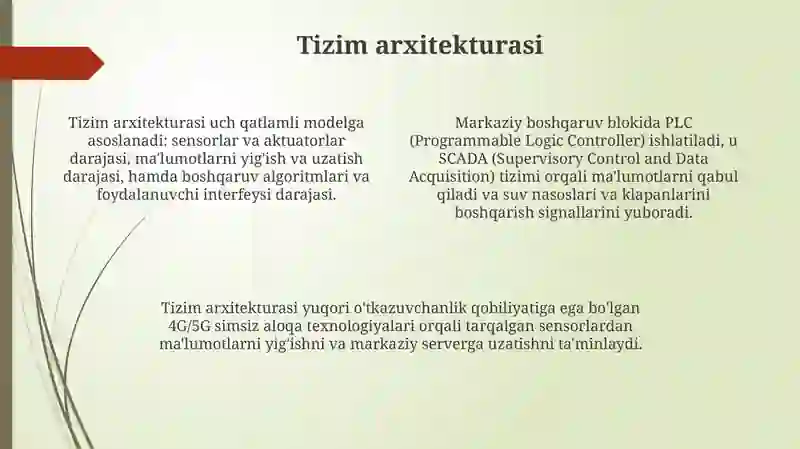 Tizim arxitekturasi

Tizim arxitekturasi uch qatlamli modelga asoslanadi: sensorlar va aktuatorlar darajasi, ma'lumotlarni yig'ish va uzatish darajasi, hamda boshqaruv algoritmlari va foydalanuvchi interfeysi darajasi.

Markaziy boshqaruv blokida PLC (Programmable Logic Controller) ishlatiladi, u SCADA (Supervisory Control and Data Acquisition) tizimi orqali ma'lumotlarni qabul qiladi va suv nasoslari va klapanlarini boshqarish signallarini yuboradi.

Tizim arxitekturasi yuqori o'tkazuvchanlik qobiliyatiga ega bo'lgan 4G/5G simsiz aloqa texnologiyalari orqali tarqalgan sensorlardan ma'lumotlarni yig'ishni va markaziy serverga uzatishni ta'minlaydi.